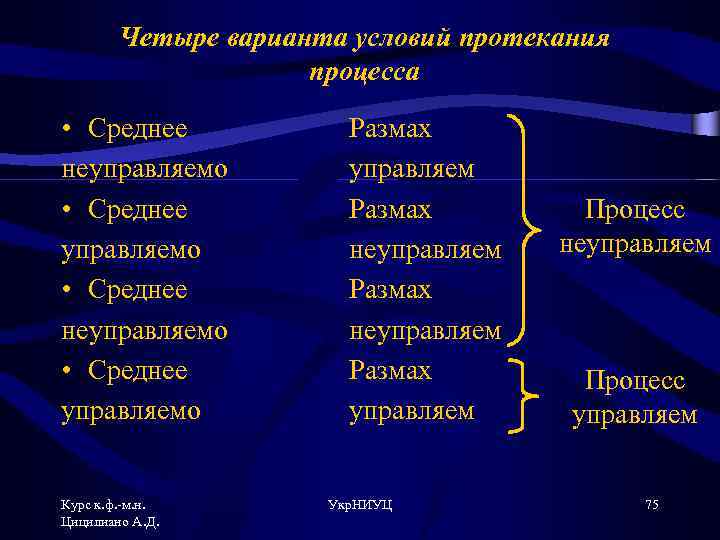 Четыре варианта условий протекания процесса

• Среднее неуправляемо
• Среднее управляемо
• Среднее неуправляемо
• Среднее управляемо

Размах управляем
Размах неуправляем
Размах неуправляем
Размах управляем

Процесс неуправляем

Процесс управляем

Курс к.ф.-м.н. Цицилиано А.Д.

УкрНИУЦ

75